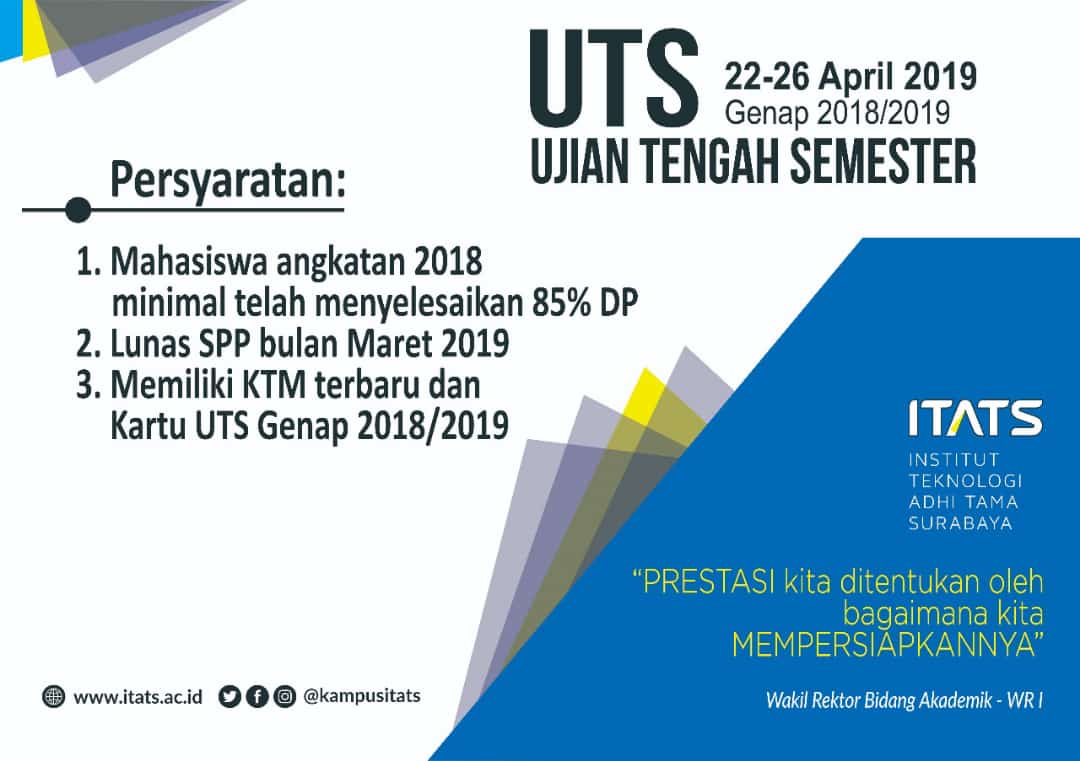 UTS
22-26 April 2019
Genap 2018/2019
UJIAN TENGAH SEMESTER

Persyaratan:

1. Mahasiswa angkatan 2018 minimal telah menyelesaikan 85% DP
2. Lunas SPP bulan Maret 2019
3. Memiliki KTM terbaru dan Kartu UTS Genap 2018/2019

ITATS
INSTITUT TEKNOLOGI ADHI TAMA SURABAYA

"PRESTASI kita ditentukan oleh bagaimana kita MEMPERSIAPKANNYA"

Wakil Rektor Bidang Akademik - WR I

www.itats.ac.id @kampusitats